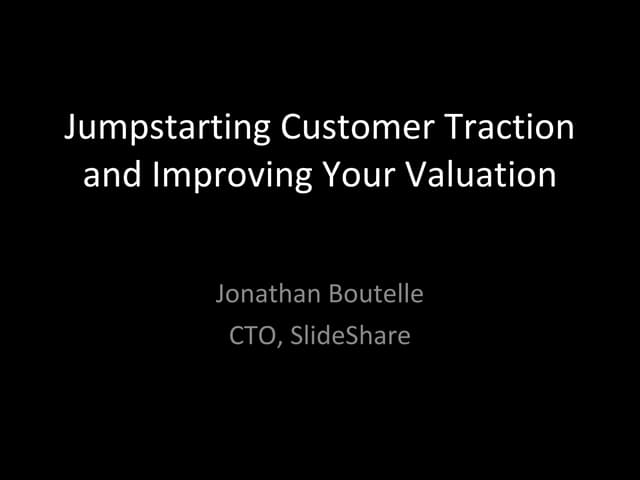 Jumpstarting Customer Traction and Improving Your Valuation

Jonathan Boutelle
CTO, SlideShare